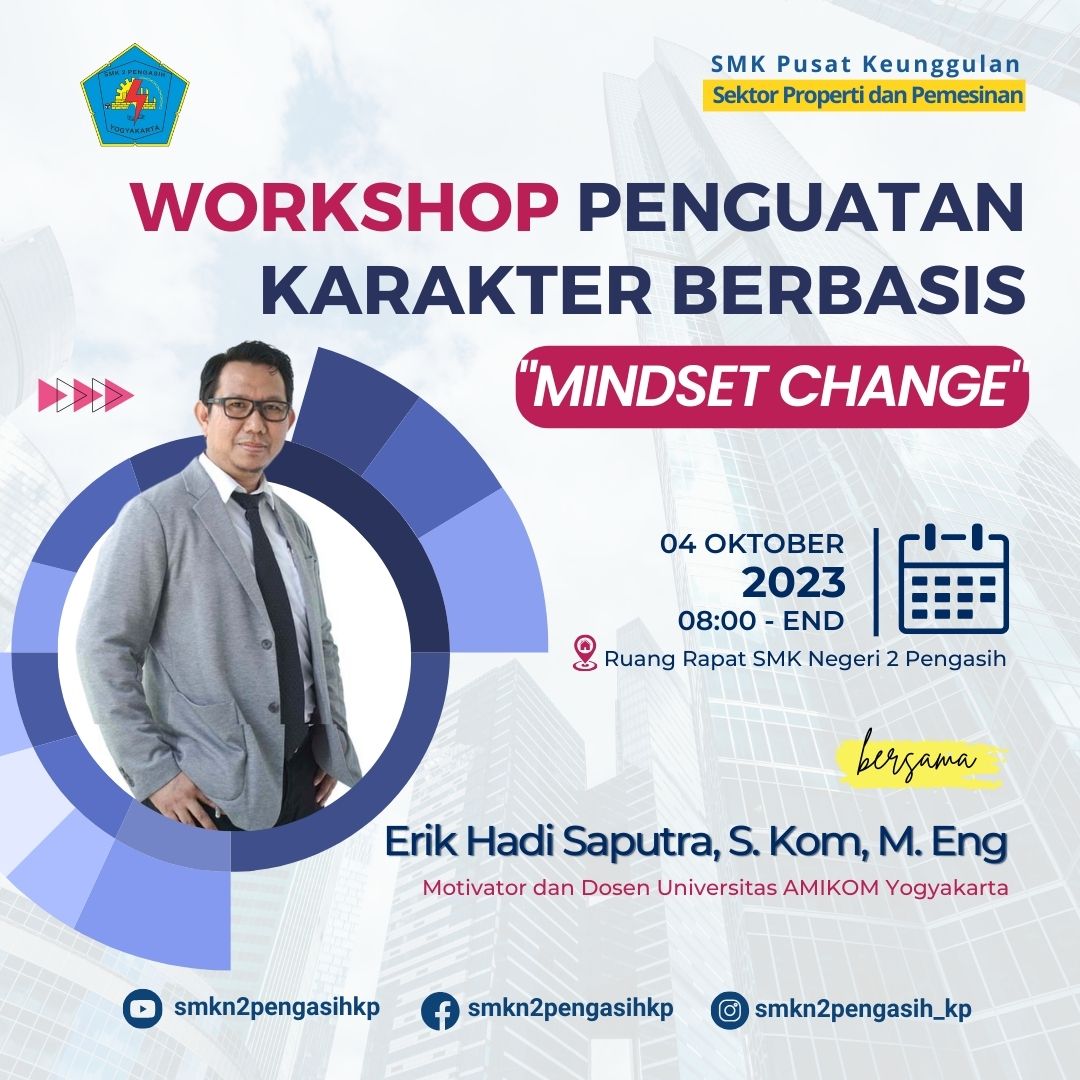 SMK 2 PENGASIH
YOGYAKARTA

SMK Pusat Keunggulan
Sektor Properti dan Pemesinan

WORKSHOP PENGUATAN KARAKTER BERBASIS
"MINDSET CHANGE"

04 OKTOBER
2023
08:00 - END

Ruang Rapat SMK Negeri 2 Pengasih

bersama

Erik Hadi Saputra, S. Kom, M. Eng
Motivator dan Dosen Universitas AMIKOM Yogyakarta

smkn2pengasihkp
smkn2pengasihkp
smkn2pengasih_kp